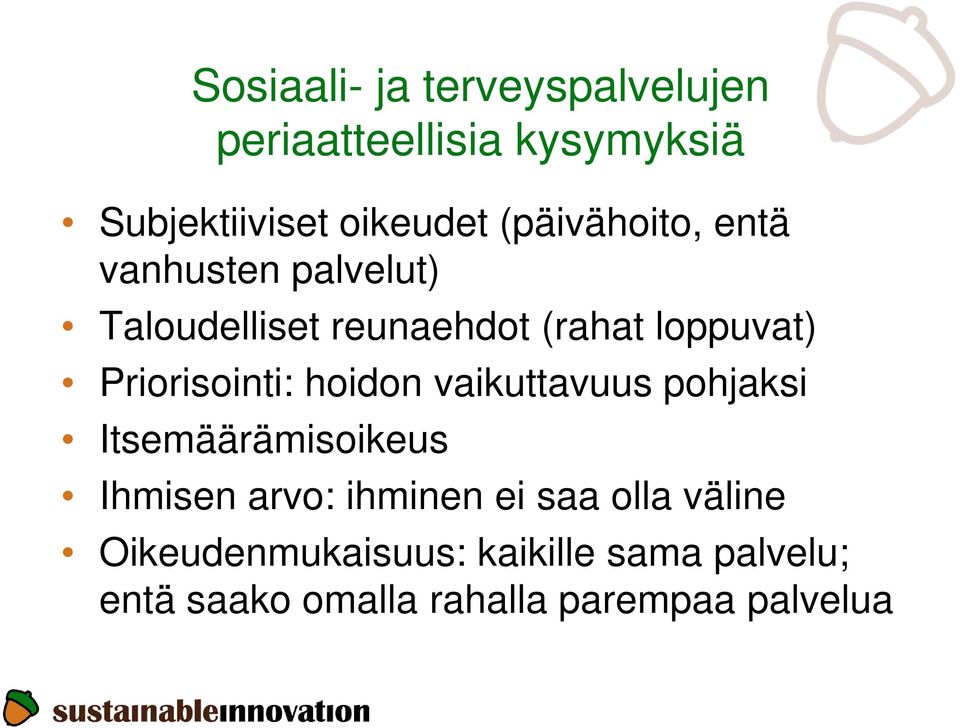 Sosiaali- ja terveyspalvelujen periaatteellisia kysymyksiä

• Subjektiiviset oikeudet (päivähoito, entä vanhusten palvelut)
• Taloudelliset reunaehdot (rahat loppuvat)
• Priorisointi: hoidon vaikuttavuus pohjaksi
• Itsemäärämisoikeus
• Ihmisen arvo: ihminen ei saa olla väline
• Oikeudenmukaisuus: kaikille sama palvelu; entä saako omalla rahalla parempaa palvelua

sustainableinnovation